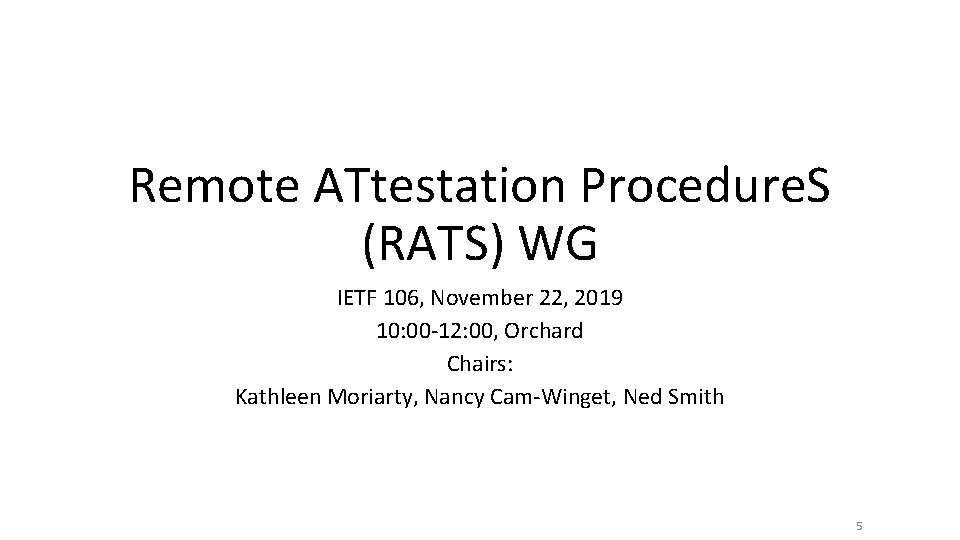 Remote ATtestation ProcedureS (RATS) WG

IETF 106, November 22, 2019
10:00-12:00, Orchard
Chairs:
Kathleen Moriarty, Nancy Cam-Winget, Ned Smith

5